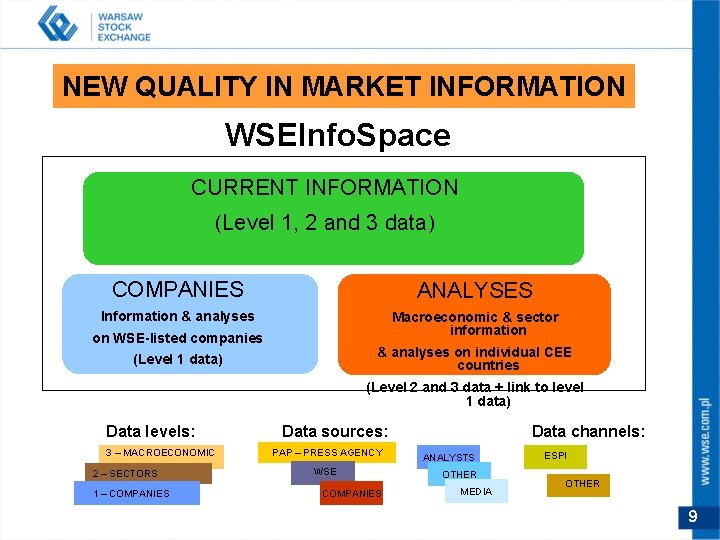 WARSAW STOCK EXCHANGE

NEW QUALITY IN MARKET INFORMATION

WSEInfoSpace

CURRENT INFORMATION

(Level 1, 2 and 3 data)

COMPANIES

Information & analyses on WSE-listed companies (Level 1 data)

ANALYSES

Macroeconomic & sector information & analyses on individual CEE countries (Level 2 and 3 data + link to level 1 data)

Data levels:

3 – MACROECONOMIC

2 – SECTORS

1 – COMPANIES

Data sources:

PAP – PRESS AGENCY

WSE

COMPANIES

ANALYSTS

OTHER

MEDIA

Data channels:

ESPI

OTHER

www.wse.com.pl

9